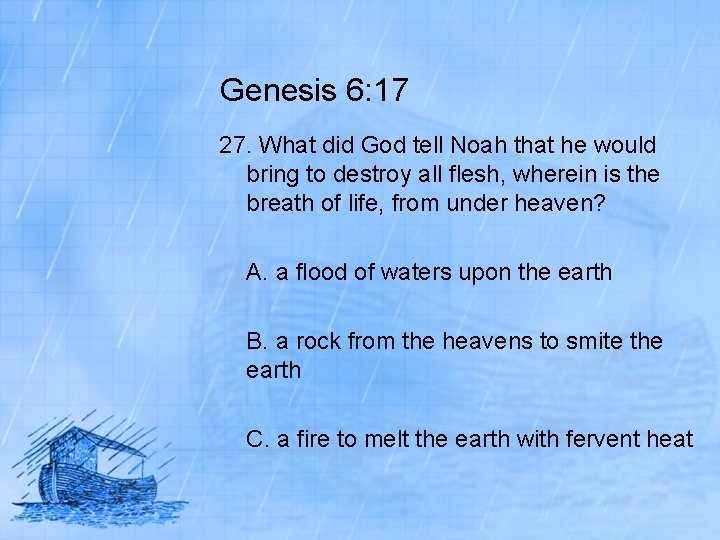 Genesis 6:17

27. What did God tell Noah that he would bring to destroy all flesh, wherein is the breath of life, from under heaven?

A. a flood of waters upon the earth

B. a rock from the heavens to smite the earth

C. a fire to melt the earth with fervent heat